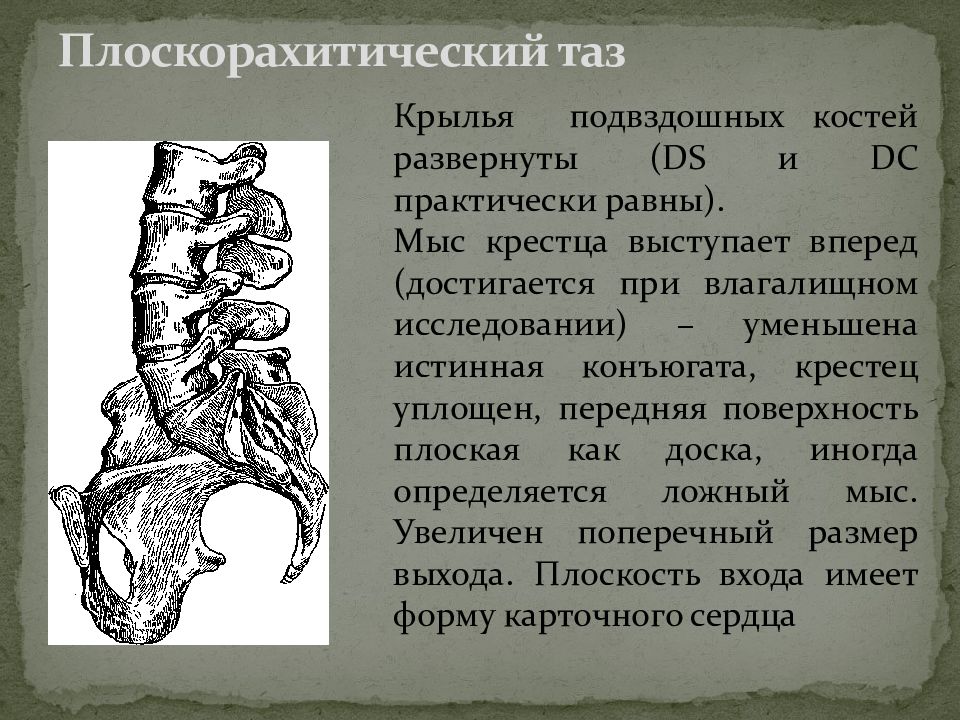 Плоскорахитический таз

Крылья подвздошных костей развернуты (DS и DC практически равны).
Мыс крестца выступает вперед (достигается при влагалищном исследовании) – уменьшена истинная конъюгата, крестец уплощен, передняя поверхность плоская как доска, иногда определяется ложный мыс. Увеличен поперечный размер выхода. Плоскость входа имеет форму карточного сердца